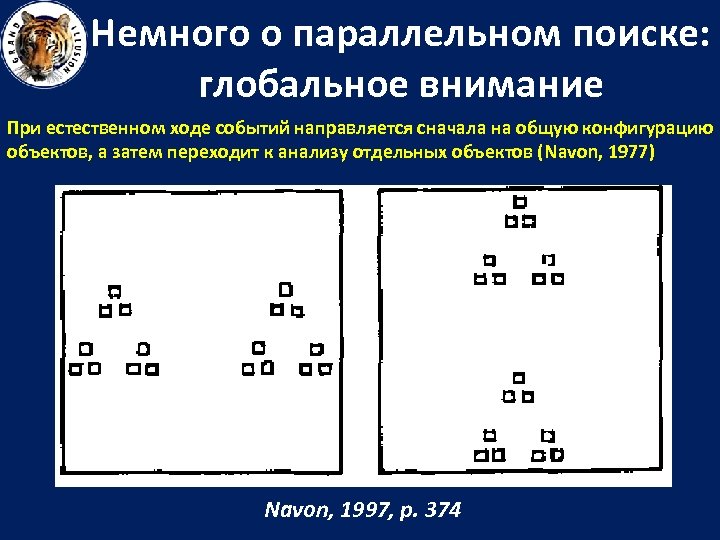 GRAND ILLUSION

Немного о параллельном поиске: глобальное внимание

При естественном ходе событий направляется сначала на общую конфигурацию объектов, а затем переходит к анализу отдельных объектов (Navon, 1977)

Navon, 1997, p. 374